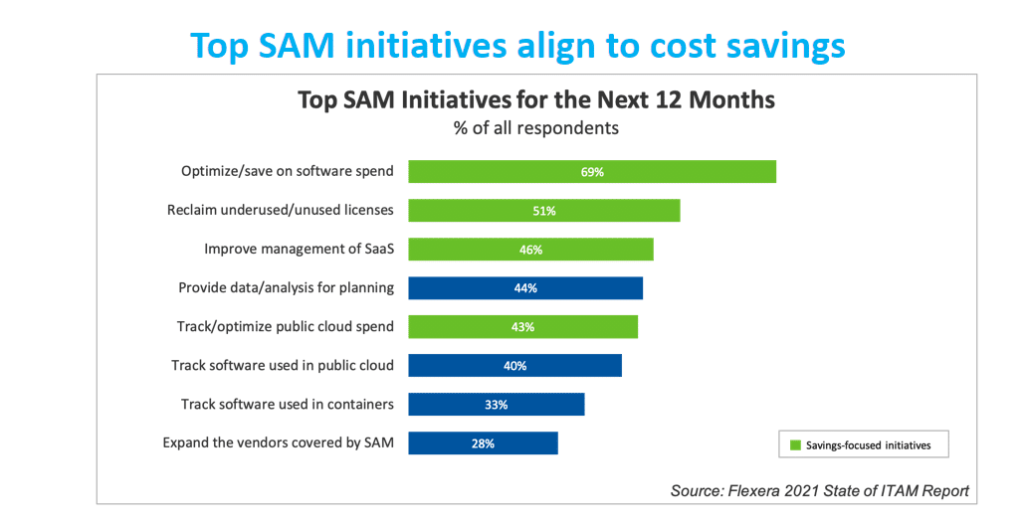 Top SAM initiatives align to cost savings

Top SAM Initiatives for the Next 12 Months
% of all respondents

Optimize/save on software spend 69%
Reclaim underused/unused licenses 51%
Improve management of SaaS 46%
Provide data/analysis for planning 44%
Track/optimize public cloud spend 43%
Track software used in public cloud 40%
Track software used in containers 33%
Expand the vendors covered by SAM 28%

Savings-focused initiatives

Source: Flexera 2021 State of ITAM Report